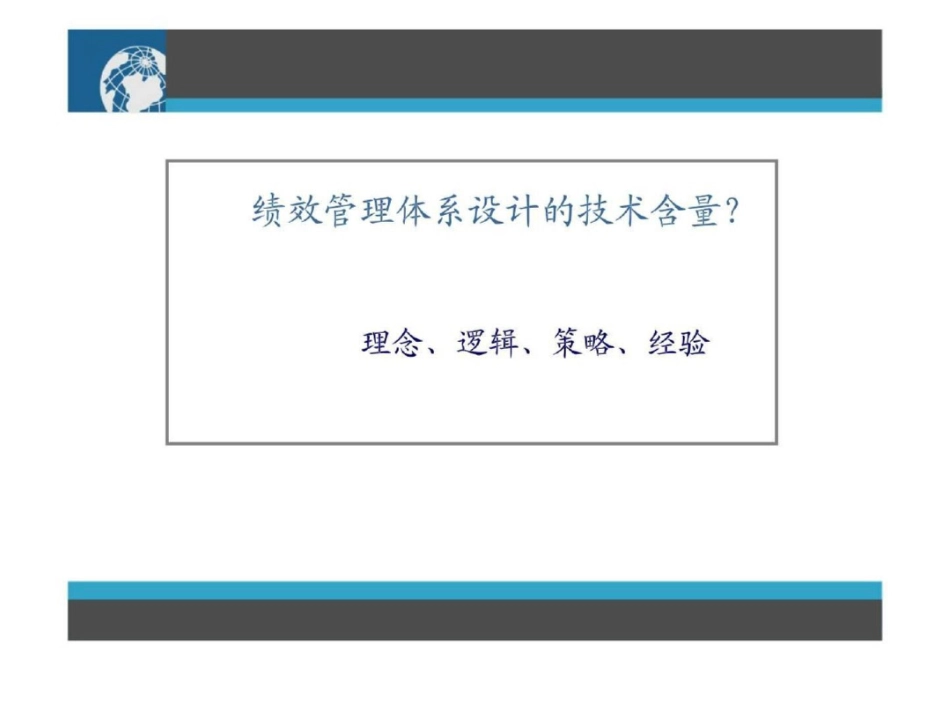 绩效管理体系设计的技术含量?

理念、逻辑、策略、经验